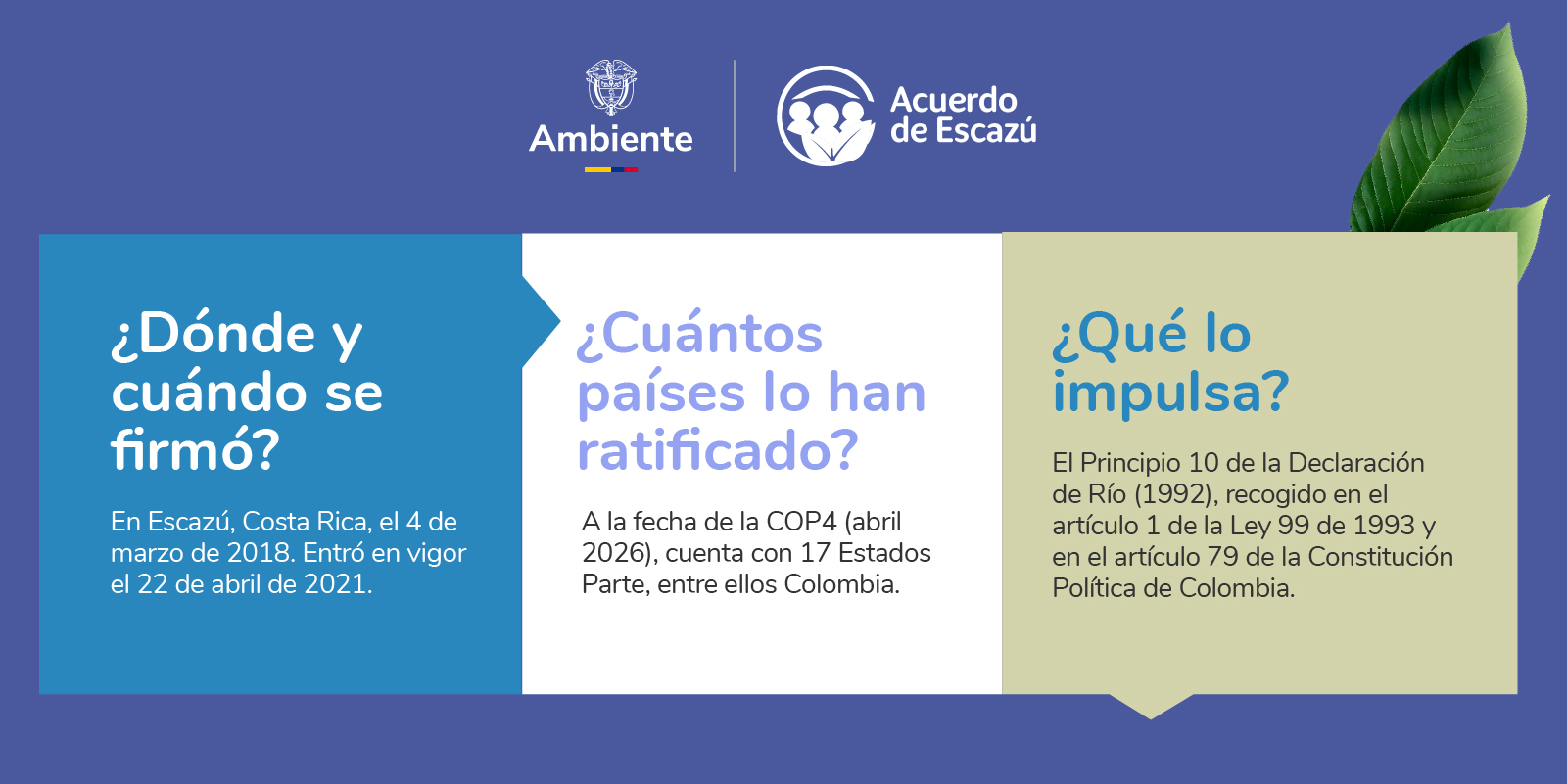 Ambiente

Acuerdo de Escazú

¿Dónde y cuándo se firmó?

En Escazú, Costa Rica, el 4 de marzo de 2018. Entró en vigor el 22 de abril de 2021.

¿Cuántos países lo han ratificado?

A la fecha de la COP4 (abril 2026), cuenta con 17 Estados Parte, entre ellos Colombia.

¿Qué lo impulsa?

El Principio 10 de la Declaración de Río (1992), recogido en el artículo 1 de la Ley 99 de 1993 y en el artículo 79 de la Constitución Política de Colombia.